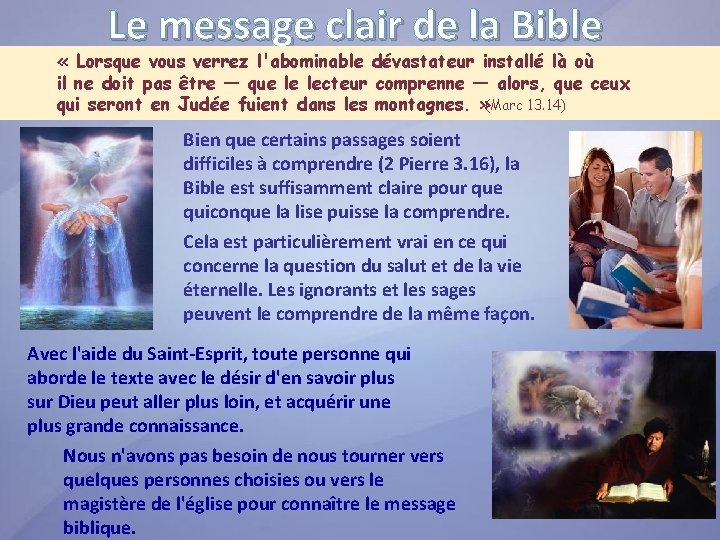 Le message clair de la Bible

« Lorsque vous verrez l'abominable dévastateur installé là où il ne doit pas être — que le lecteur comprenne — alors, que ceux qui seront en Judée fuient dans les montagnes. » (Marc 13.14)

Bien que certains passages soient difficiles à comprendre (2 Pierre 3.16), la Bible est suffisamment claire pour que quiconque la lise puisse la comprendre.

Cela est particulièrement vrai en ce qui concerne la question du salut et de la vie éternelle. Les ignorants et les sages peuvent le comprendre de la même façon.

Avec l'aide du Saint-Esprit, toute personne qui aborde le texte avec le désir d'en savoir plus sur Dieu peut aller plus loin, et acquérir une plus grande connaissance.

Nous n'avons pas besoin de nous tourner vers quelques personnes choisies ou vers le magistère de l'église pour connaître le message biblique.